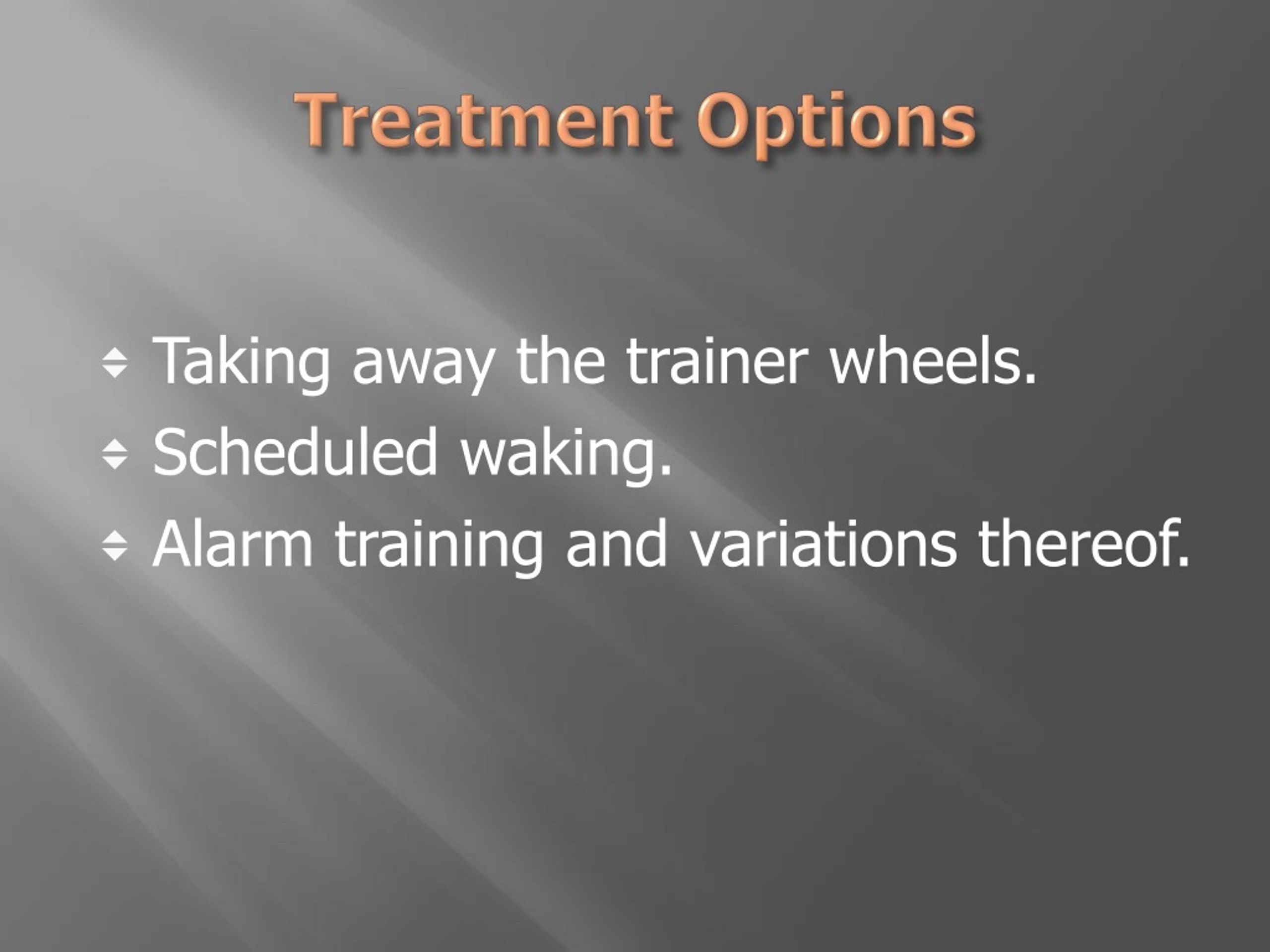 Treatment Options

Taking away the trainer wheels.
Scheduled waking.
Alarm training and variations thereof.